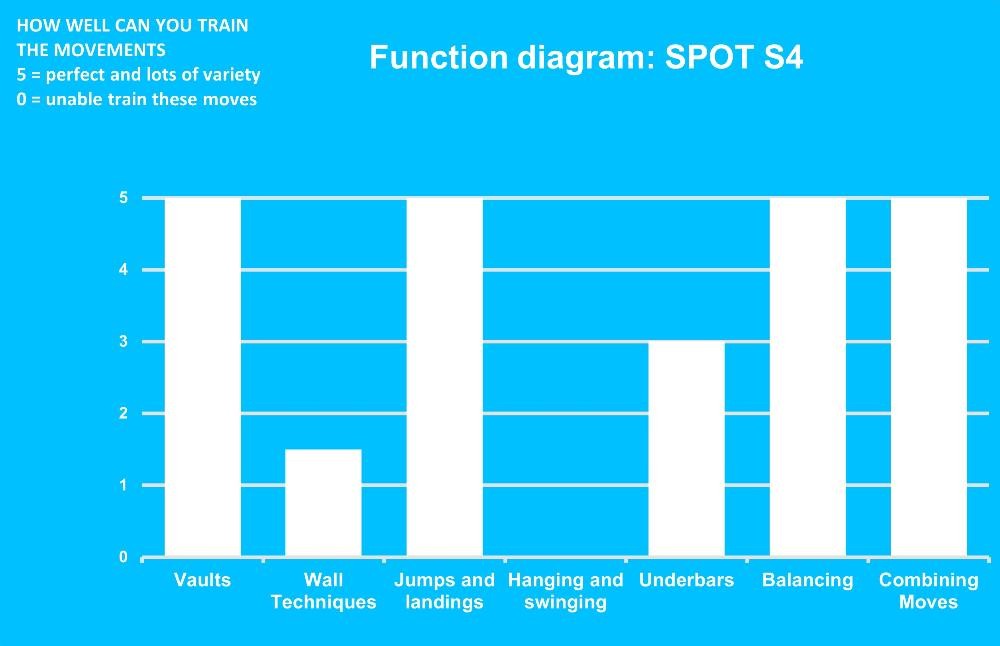 HOW WELL CAN YOU TRAIN THE MOVEMENTS
5 = perfect and lots of variety
0 = unable train these moves

Function diagram: SPOT S4

5
4
3
2
1
0

Vaults
Wall Techniques
Jumps and landings
Hanging and swinging
Underbars
Balancing
Combining Moves